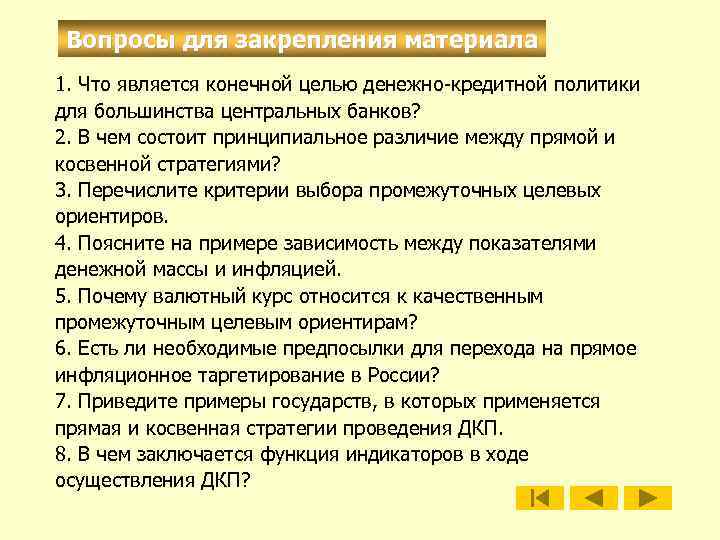 Вопросы для закрепления материала

1. Что является конечной целью денежно-кредитной политики для большинства центральных банков?
2. В чем состоит принципиальное различие между прямой и косвенной стратегиями?
3. Перечислите критерии выбора промежуточных целевых ориентиров.
4. Поясните на примере зависимость между показателями денежной массы и инфляцией.
5. Почему валютный курс относится к качественным промежуточным целевым ориентирам?
6. Есть ли необходимые предпосылки для перехода на прямое инфляционное таргетирование в России?
7. Приведите примеры государств, в которых применяется прямая и косвенная стратегии проведения ДКП.
8. В чем заключается функция индикаторов в ходе осуществления ДКП?